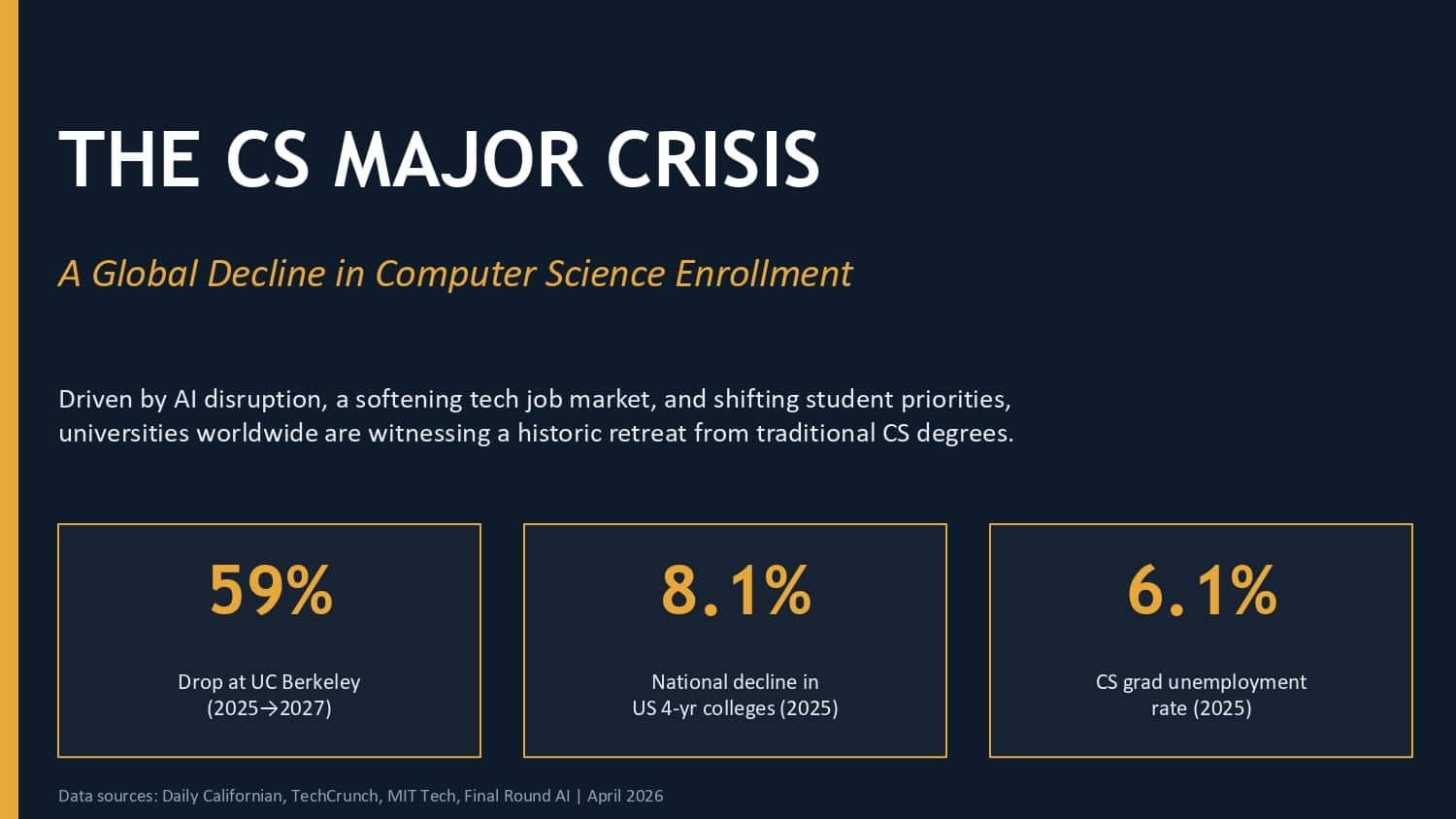 THE CS MAJOR CRISIS

A Global Decline in Computer Science Enrollment

Driven by AI disruption, a softening tech job market, and shifting student priorities, universities worldwide are witnessing a historic retreat from traditional CS degrees.

59%

Drop at UC Berkeley (2025→2027)

8.1%

National decline in US 4-yr colleges (2025)

6.1%

CS grad unemployment rate (2025)

Data sources: Daily Californian, TechCrunch, MIT Tech, Final Round AI | April 2026